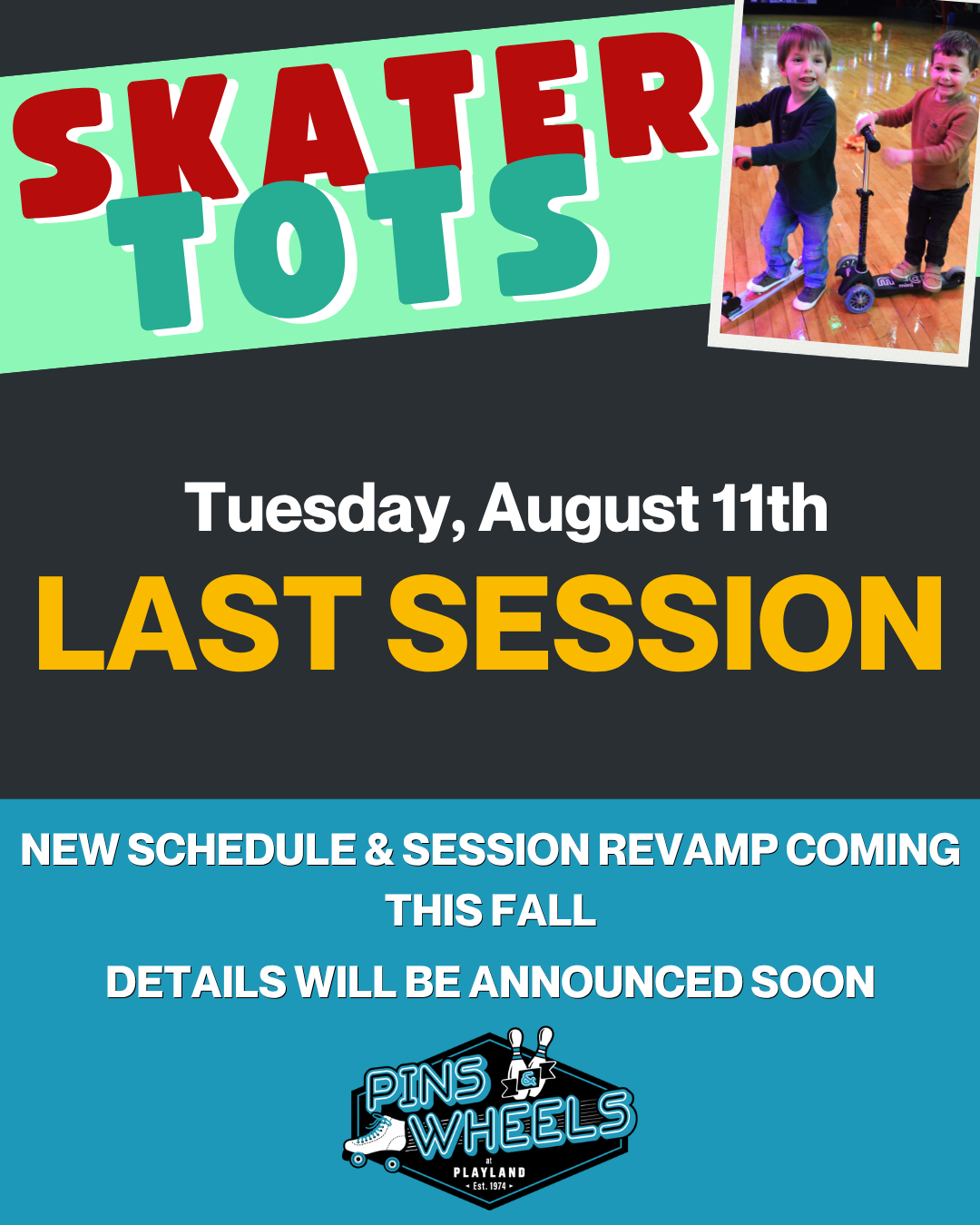 SKATER TOTS

Tuesday, August 11th

LAST SESSION

NEW SCHEDULE & SESSION REVAMP COMING THIS FALL

DETAILS WILL BE ANNOUNCED SOON

PINS & WHEELS at PLAYLAND Est. 1974